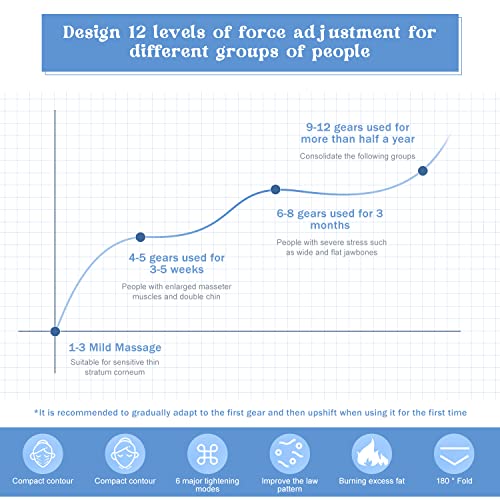 Design 12 levels of force adjustment for different groups of people

9-12 gears used for more than half a year

Consolidate the following groups

6-8 gears used for 3 months

People with severe stress such as wide and flat jawbones

4-5 gears used for 3-5 weeks

People with enlarged masseter muscles and double chin

1-3 Mild Massage

Suitable for sensitive thin stratum corneum

*It is recommended to gradually adapt to the first gear and then upshift when using it for the first time

Compact contour

Compact contour

6 major tightening modes

Improve the law pattern

Burning excess fat

180 ° Fold